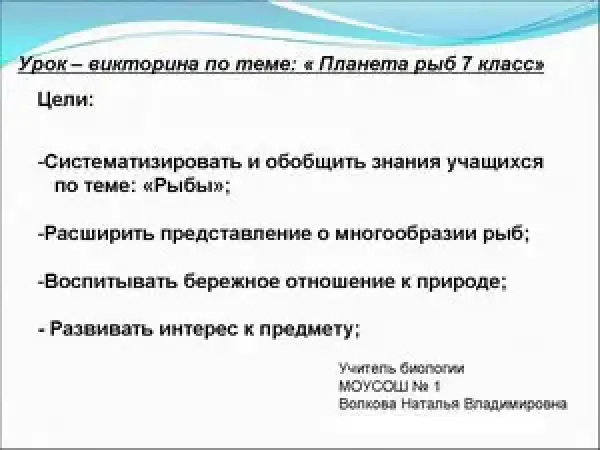 Урок – викторина по теме: « Планета рыб 7 класс»

Цели:

-Систематизировать и обобщить знания учащихся по теме: «Рыбы»;

-Расширить представление о многообразии рыб;

-Воспитывать бережное отношение к природе;

- Развивать интерес к предмету;

Учитель биологии
МОУСОШ № 1
Волкова Наталья Владимировна